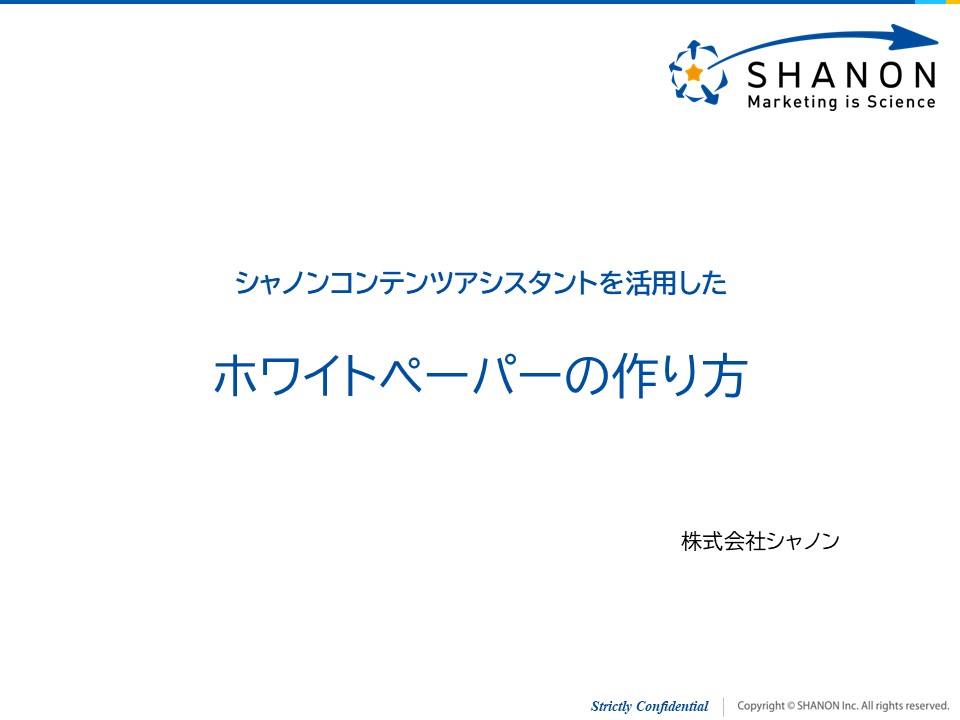 SHANON
Marketing is Science

シャノンコンテンツアシスタントを活用した

ホワイトペーパーの作り方

株式会社シャノン

Strictly Confidential

Copyright © SHANON Inc. All rights reserved.